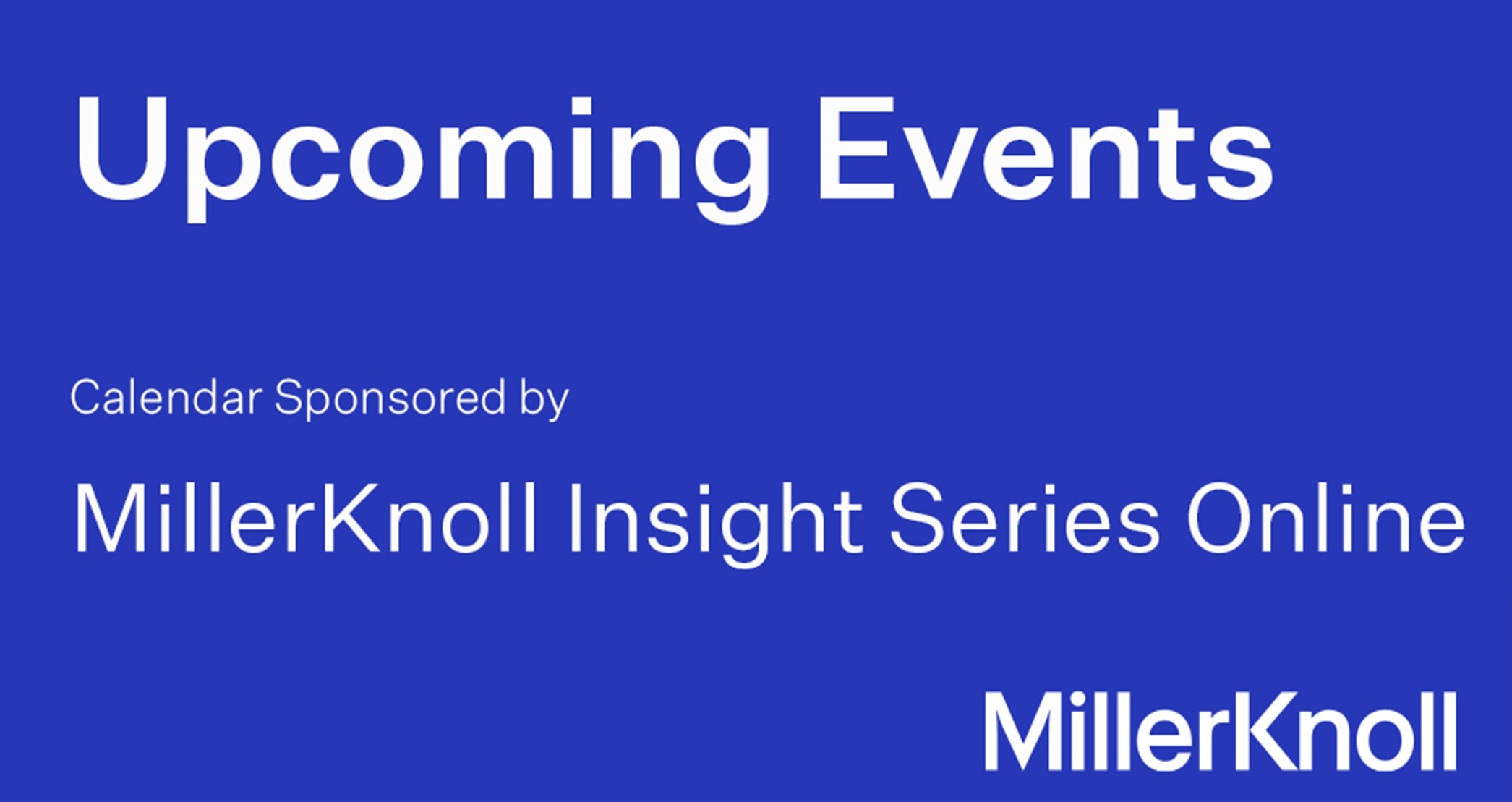 Upcoming Events

Calendar Sponsored by

MillerKnoll Insight Series Online

MillerKnoll